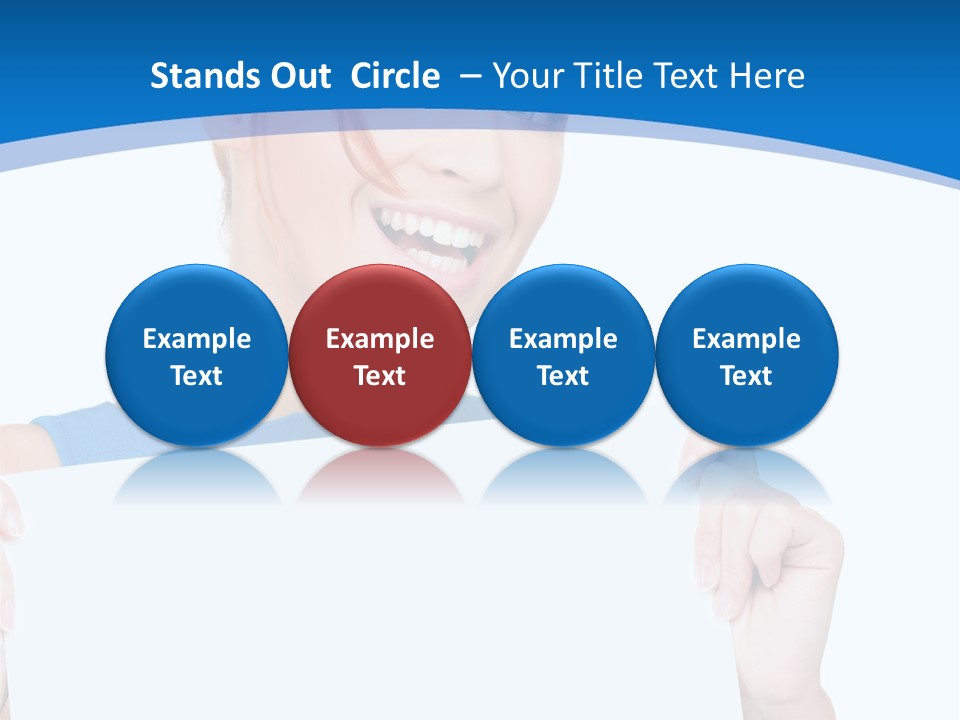 Stands Out Circle – Your Title Text Here

Example Text

Example Text

Example Text

Example Text